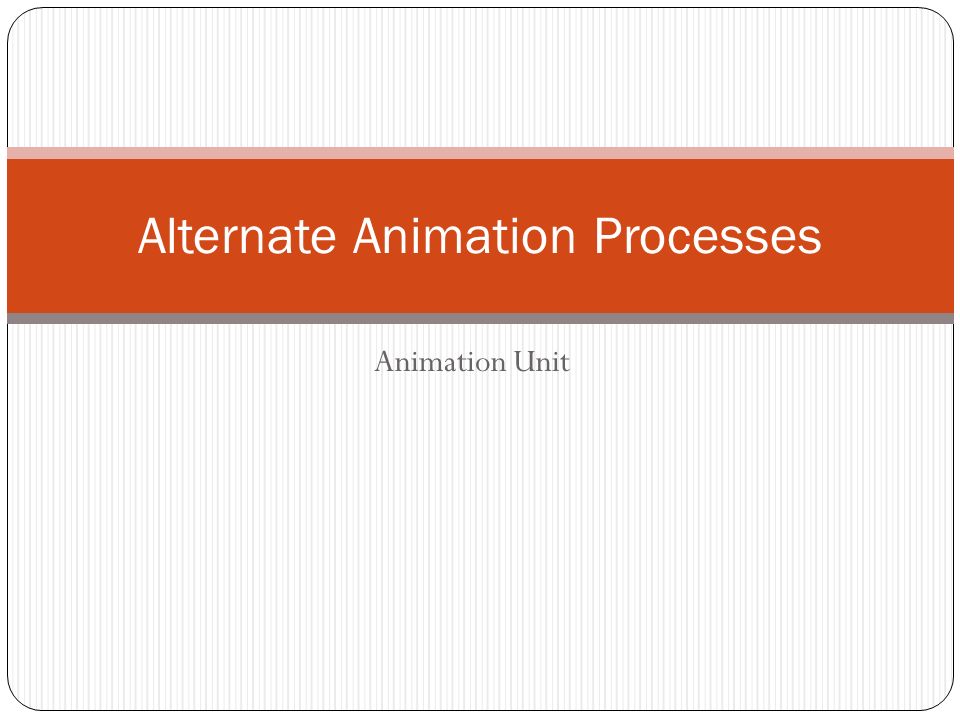 Alternate Animation Processes

Animation Unit